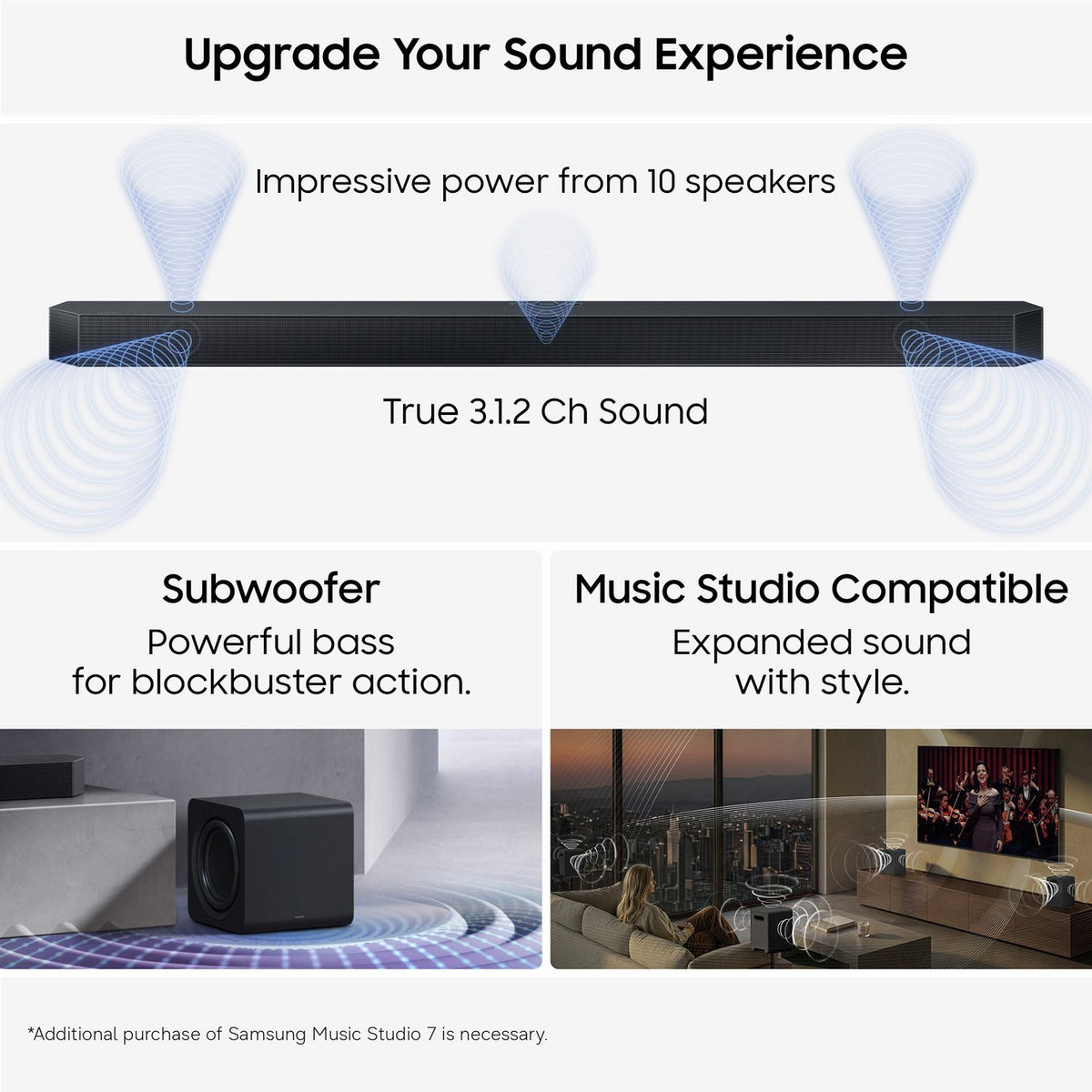 Upgrade Your Sound Experience

Impressive power from 10 speakers

True 3.1.2 Ch Sound

Subwoofer

Powerful bass for blockbuster action.

Music Studio Compatible

Expanded sound with style.

*Additional purchase of Samsung Music Studio 7 is necessary.